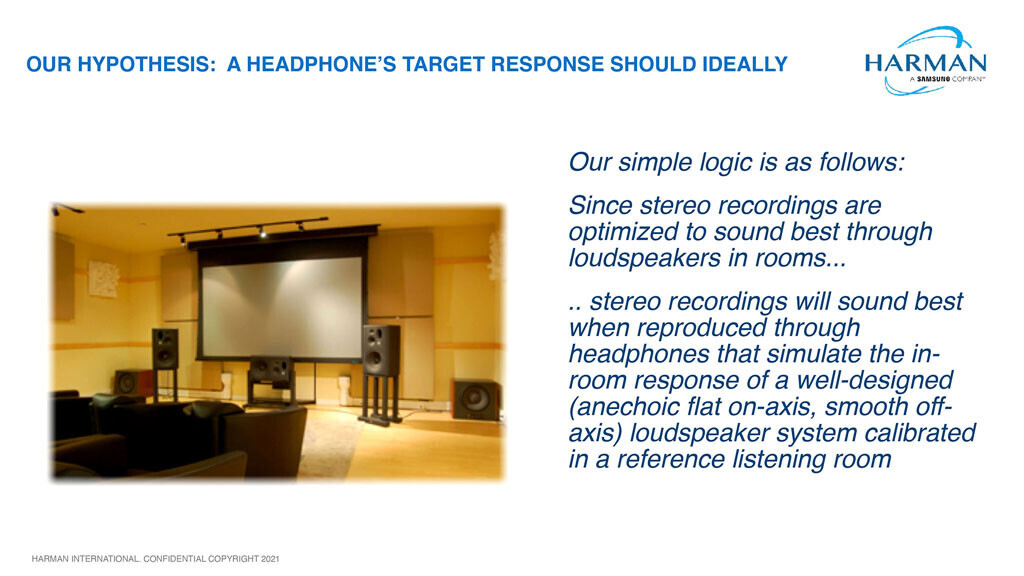 OUR HYPOTHESIS: A HEADPHONE'S TARGET RESPONSE SHOULD IDEALLY

HARMAN
A SAMSUNG COMPANY

Our simple logic is as follows:

Since stereo recordings are optimized to sound best through loudspeakers in rooms...

.. stereo recordings will sound best when reproduced through headphones that simulate the in-room response of a well-designed (anechoic flat on-axis, smooth off-axis) loudspeaker system calibrated in a reference listening room

HARMAN INTERNATIONAL. CONFIDENTIAL COPYRIGHT 2021